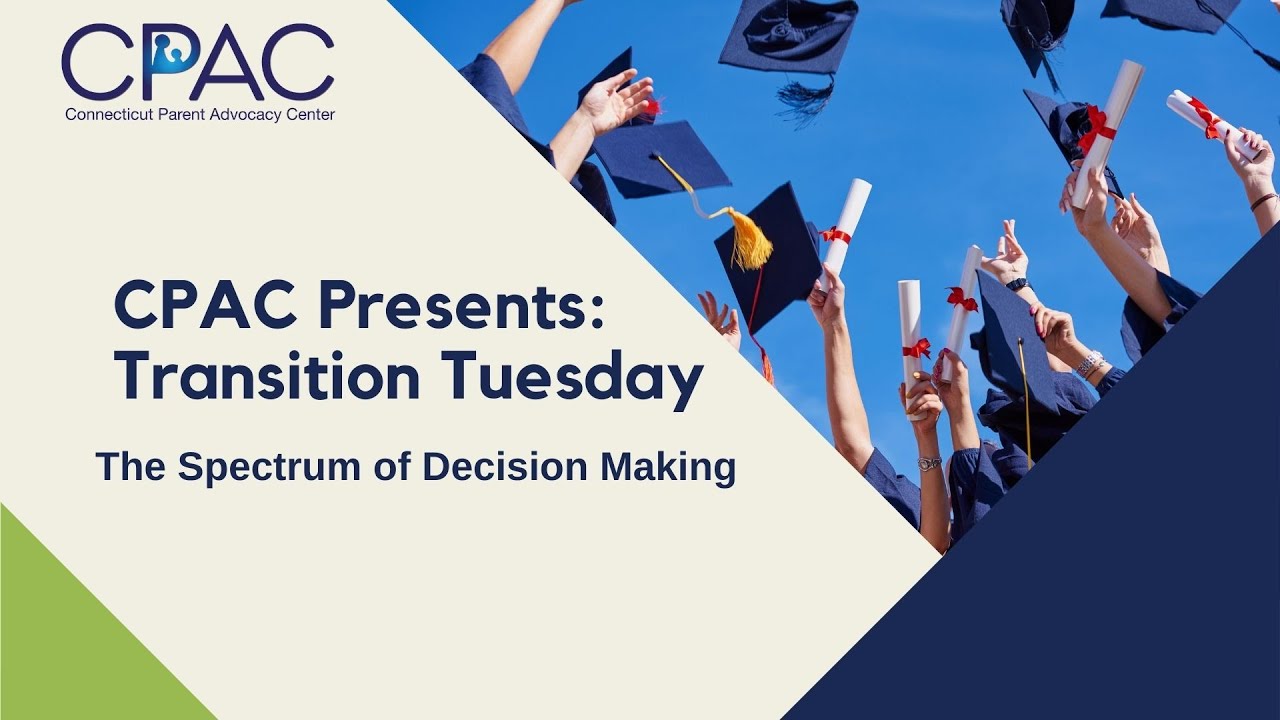 CPAC
Connecticut Parent Advocacy Center

CPAC Presents:
Transition Tuesday

The Spectrum of Decision Making